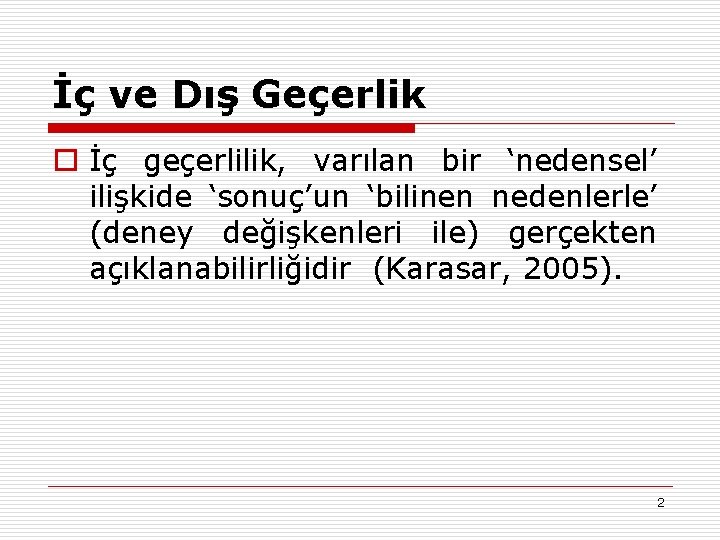 İç ve Dış Geçerlik

İç geçerlilik, varılan bir ‘nedensel’ ilişkide ‘sonuç’un ‘bilinen nedenlerle’ (deney değişkenleri ile) gerçekten açıklanabilirliğidir (Karasar, 2005).

2